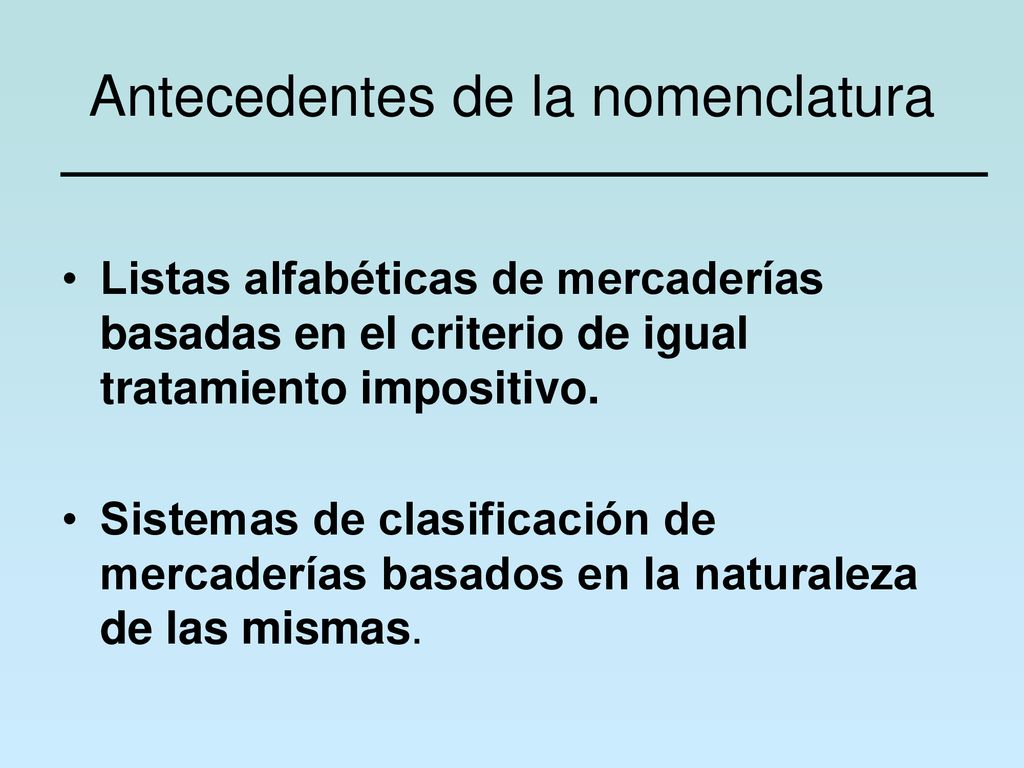 Antecedentes de la nomenclatura

• Listas alfabéticas de mercaderías basadas en el criterio de igual tratamiento impositivo.

• Sistemas de clasificación de mercaderías basados en la naturaleza de las mismas.